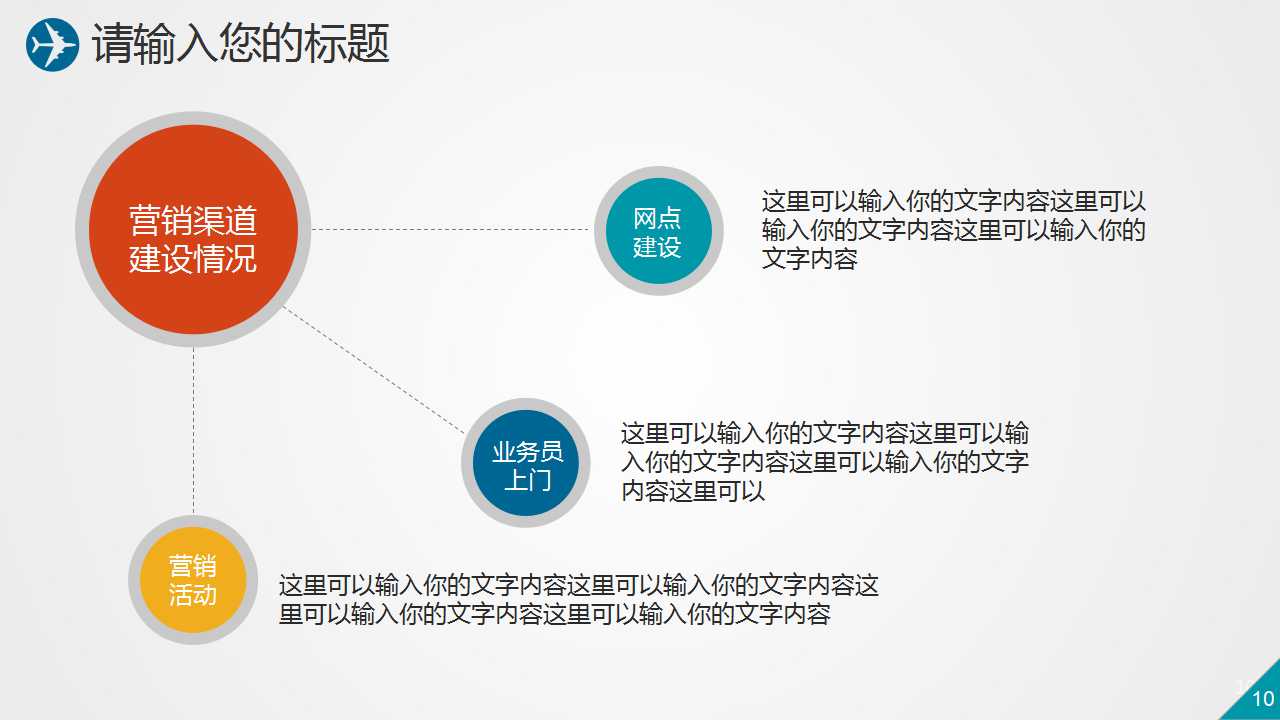 请输入您的标题

营销渠道建设情况

网点建设

这里可以输入你的文字内容这里可以输入你的文字内容这里可以输入你的文字内容

业务员上门

这里可以输入你的文字内容这里可以输入你的文字内容这里可以输入你的文字内容这里可以

营销活动

这里可以输入你的文字内容这里可以输入你的文字内容这里可以输入你的文字内容这里可以输入你的文字内容

10